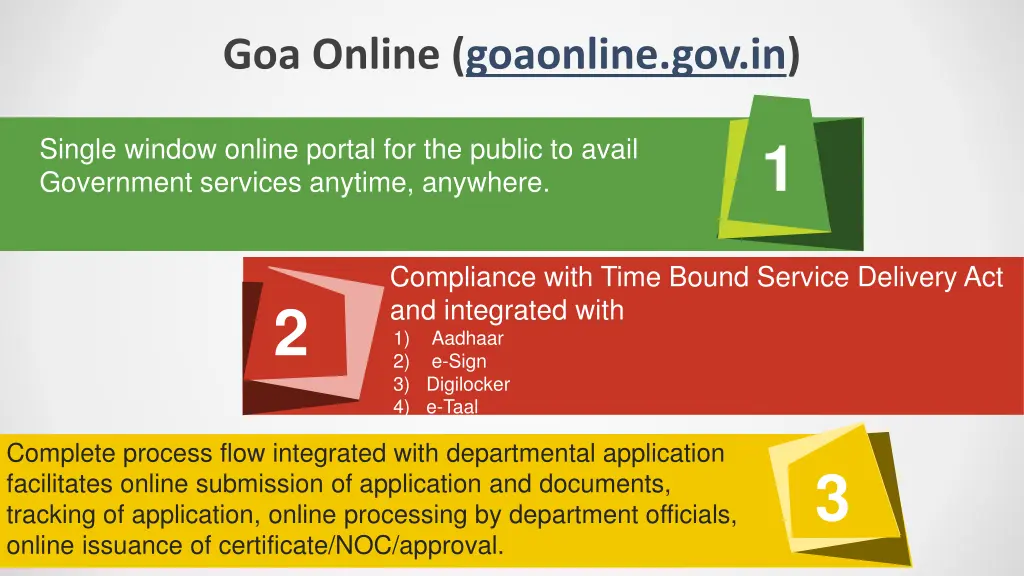 Goa Online (goaonline.gov.in)

Single window online portal for the public to avail Government services anytime, anywhere.

1

2

Compliance with Time Bound Service Delivery Act and integrated with
1) Aadhaar
2) e-Sign
3) Digilocker
4) e-Taal

Complete process flow integrated with departmental application facilitates online submission of application and documents, tracking of application, online processing by department officials, online issuance of certificate/NOC/approval.

3